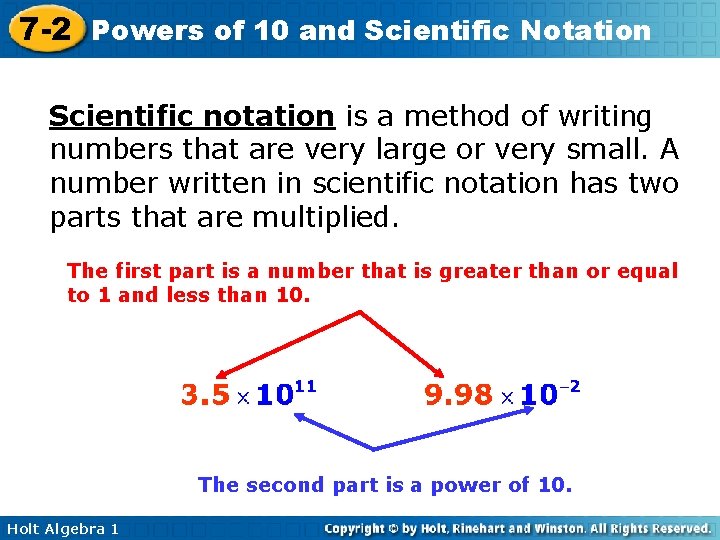 7-2 Powers of 10 and Scientific Notation

Scientific notation is a method of writing numbers that are very large or very small. A number written in scientific notation has two parts that are multiplied.

The first part is a number that is greater than or equal to 1 and less than 10.

$3.5 \times 10^{11}$ $9.98 \times 10^{-2}$

The second part is a power of 10.

Holt Algebra 1

Copyright © by Holt, Rinehart and Winston. All Rights Reserved.